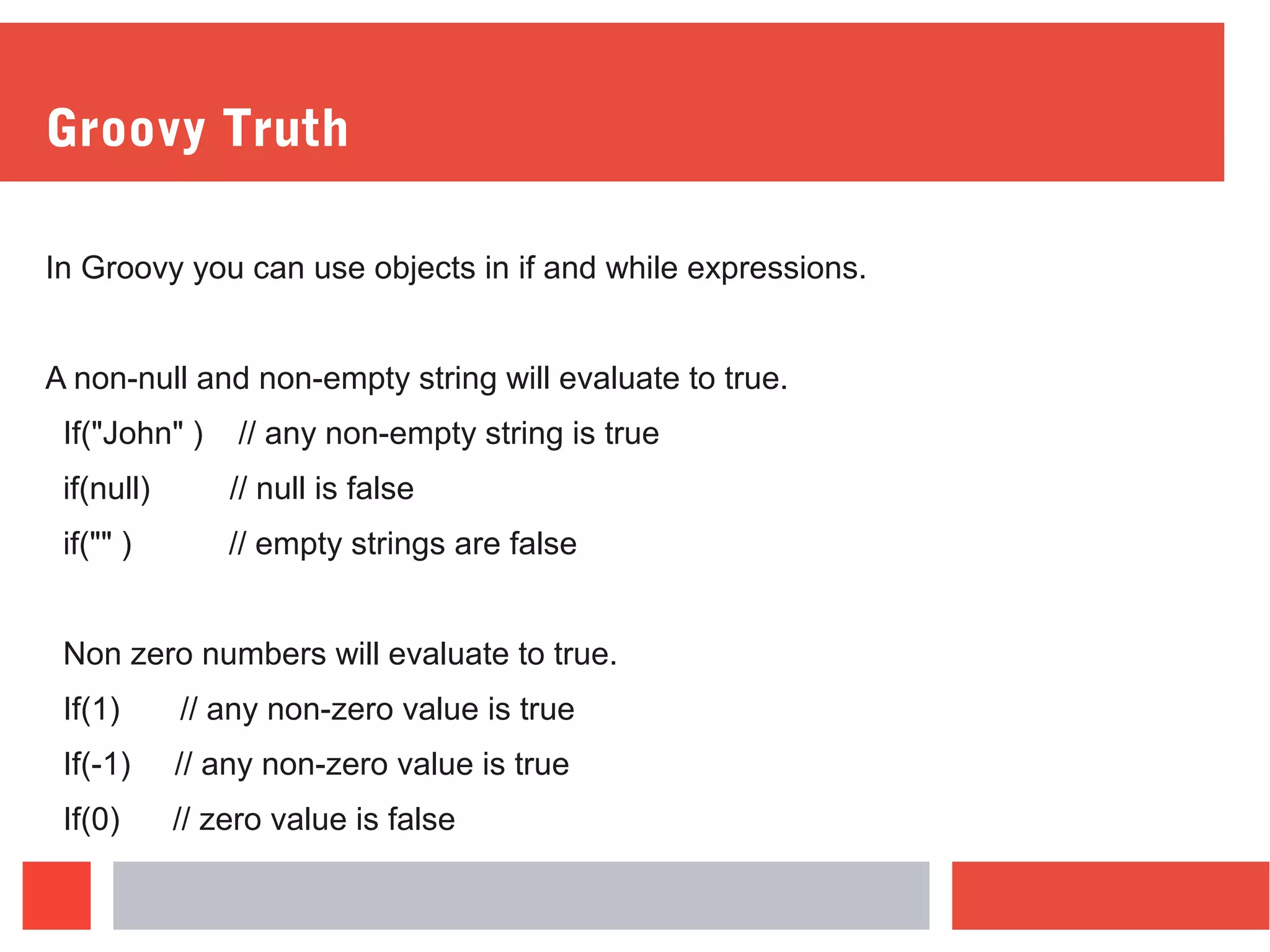 Groovy Truth

In Groovy you can use objects in if and while expressions.

A non-null and non-empty string will evaluate to true.

If("John" ) // any non-empty string is true

if(null) // null is false

if("" ) // empty strings are false

Non zero numbers will evaluate to true.

If(1) // any non-zero value is true

If(-1) // any non-zero value is true

If(0) // zero value is false